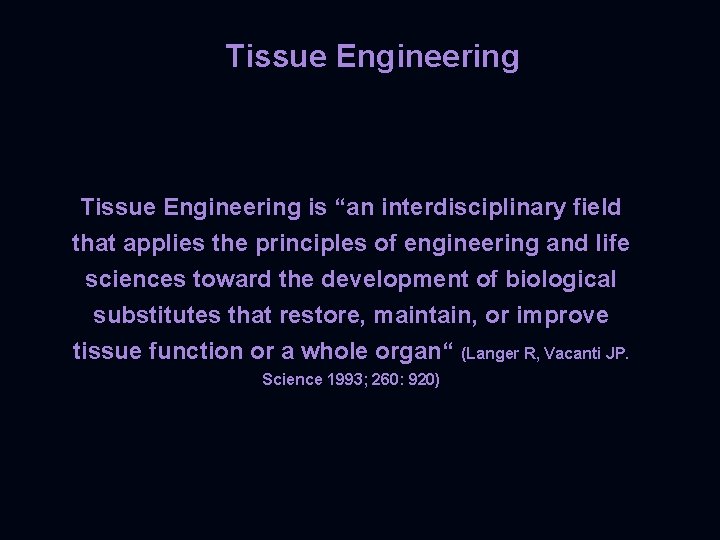 Tissue Engineering

Tissue Engineering is “an interdisciplinary field that applies the principles of engineering and life sciences toward the development of biological substitutes that restore, maintain, or improve tissue function or a whole organ“ (Langer R, Vacanti JP. Science 1993; 260: 920)